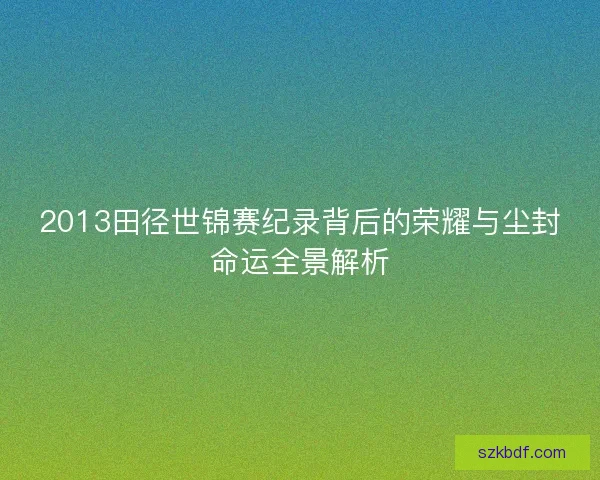 2013田径世锦赛纪录背后的荣耀与尘封命运全景解析

szkbdf.com